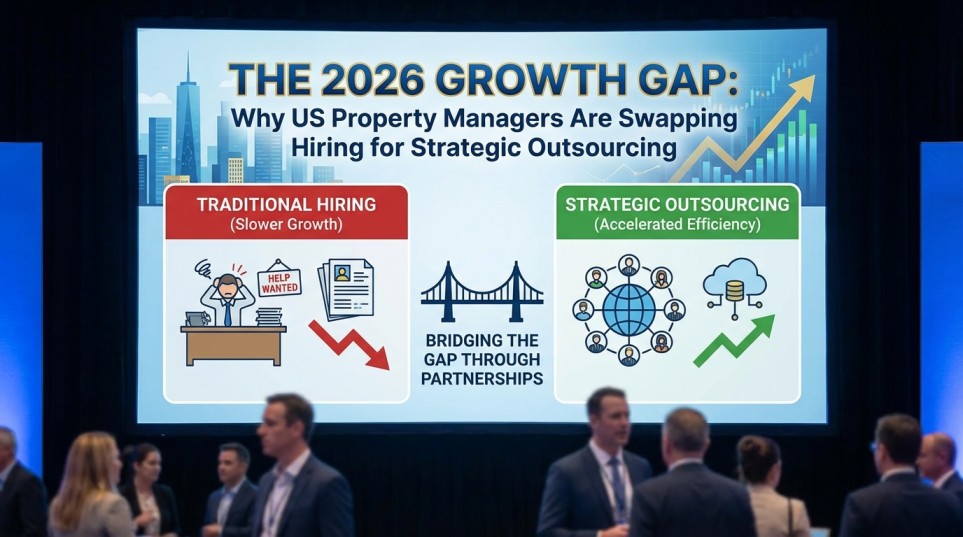 THE 2026 GROWTH GAP:
Why US Property Managers Are Swapping Hiring for Strategic Outsourcing

TRADITIONAL HIRING
(Slower Growth)

HELP WANTED

BRIDGING THE GAP THROUGH PARTNERSHIPS

STRATEGIC OUTSOURCING
(Accelerated Efficiency)